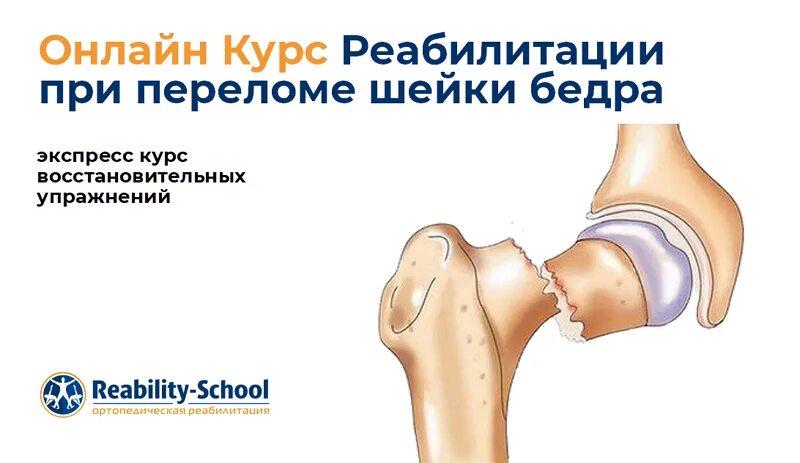 Онлайн Курс Реабилитации при переломе шейки бедра

экспресс курс восстановительных упражнений

Reability-School
ортопедическая реабилитация